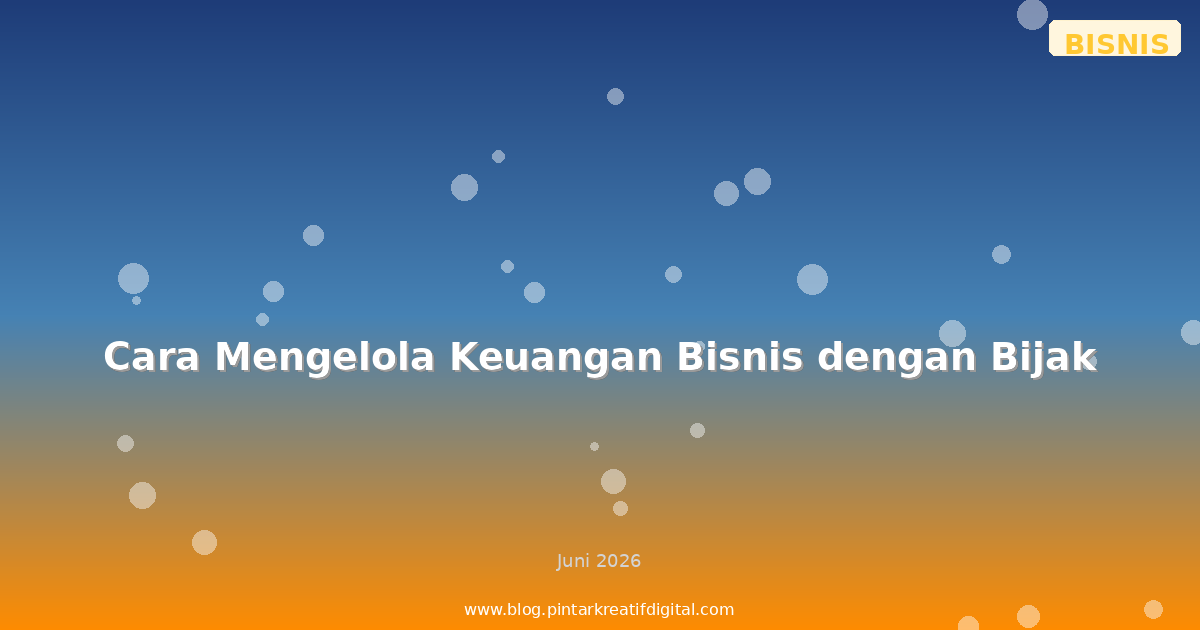 BISNIS

Cara Mengelola Keuangan Bisnis dengan Bijak

Juni 2026

www.blog.pintarkreatifdigital.com